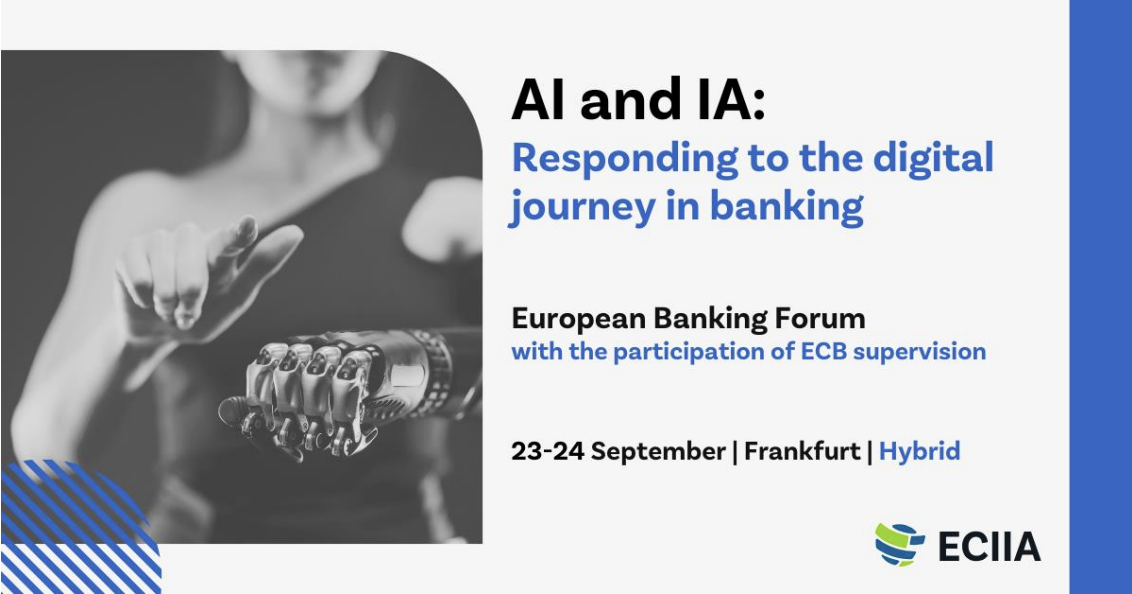 AI and IA:
Responding to the digital journey in banking

European Banking Forum
with the participation of ECB supervision

23-24 September | Frankfurt | Hybrid

ECIIA